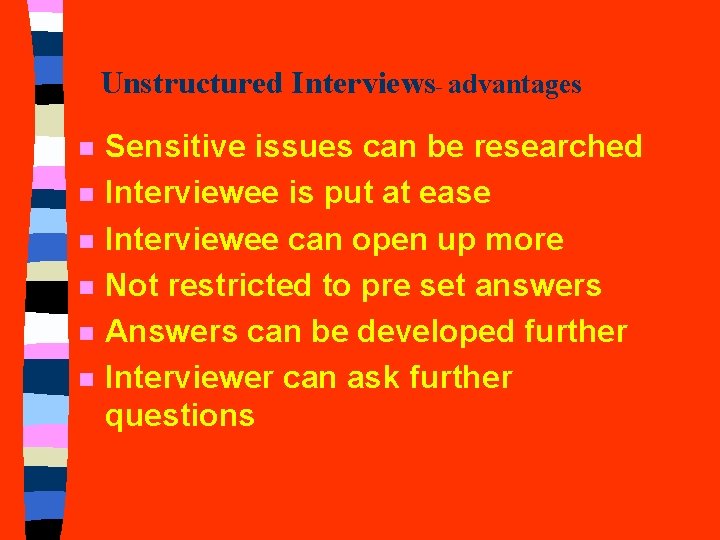 Unstructured Interviews- advantages

- Sensitive issues can be researched
- Interviewee is put at ease
- Interviewee can open up more
- Not restricted to pre set answers
- Answers can be developed further
- Interviewer can ask further questions